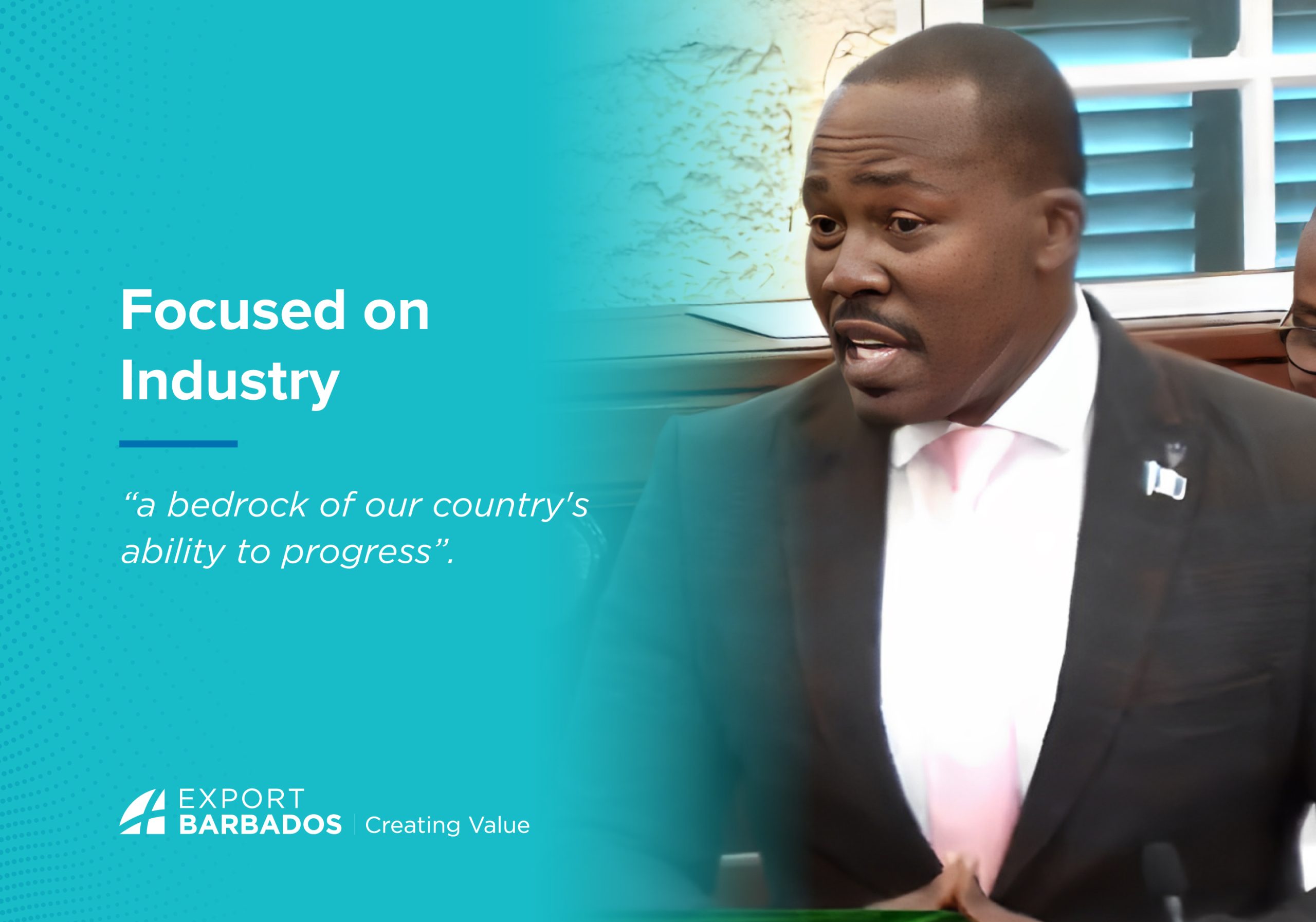 Focused on Industry

“a bedrock of our country’s ability to progress”.

EXPORT BARBADOS | Creating Value